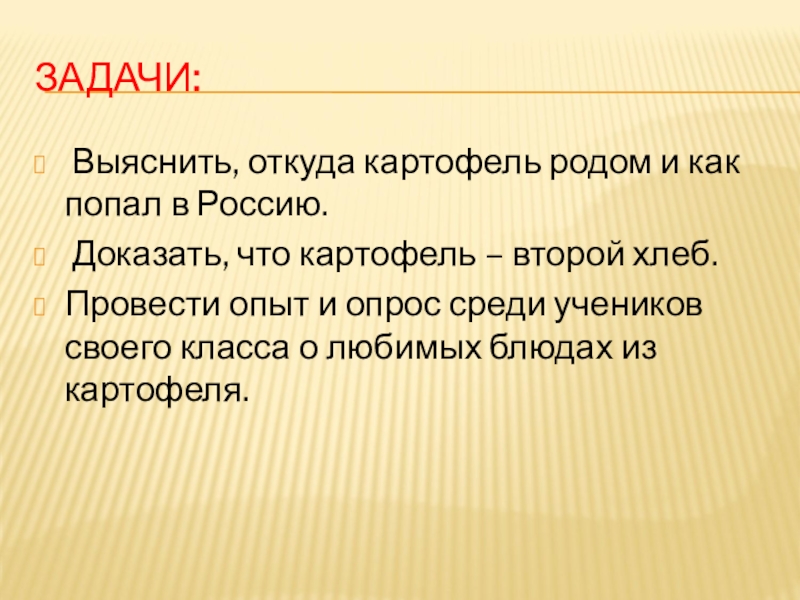 ЗАДАЧИ:

Выяснить, откуда картофель родом и как попал в Россию.

Доказать, что картофель – второй хлеб.

Провести опыт и опрос среди учеников своего класса о любимых блюдах из картофеля.